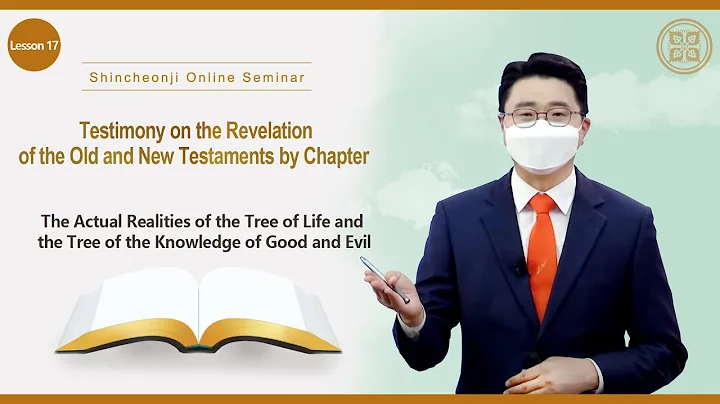 Lesson 17

Shincheonji Online Seminar

Testimony on the Revelation of the Old and New Testaments by Chapter

The Actual Realities of the Tree of Life and the Tree of the Knowledge of Good and Evil